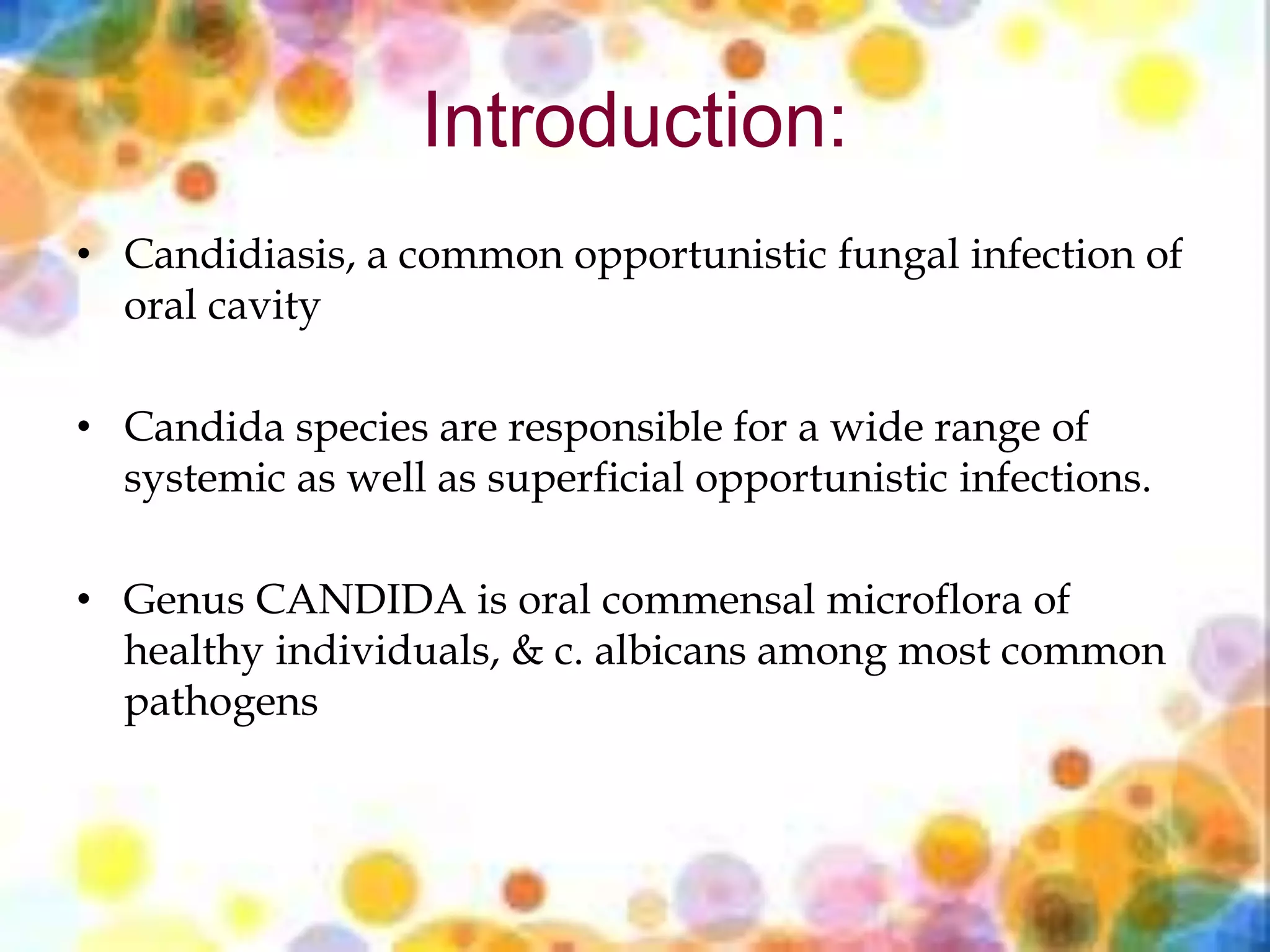 Introduction:

• Candidiasis, a common opportunistic fungal infection of oral cavity

• Candida species are responsible for a wide range of systemic as well as superficial opportunistic infections.

• Genus CANDIDA is oral commensal microflora of healthy individuals, & c. albicans among most common pathogens